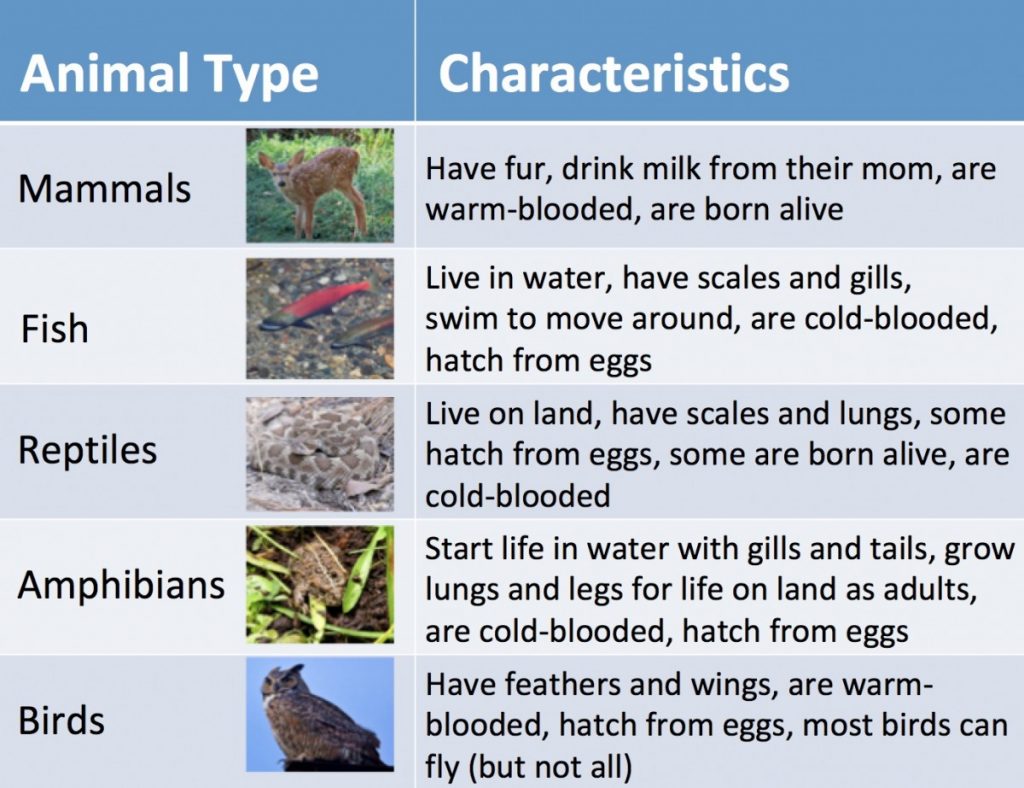 | Animal Type | Characteristics |
|---|---|
| Mammals | Have fur, drink milk from their mom, are warm-blooded, are born alive |
| Fish | Live in water, have scales and gills, swim to move around, are cold-blooded, hatch from eggs |
| Reptiles | Live on land, have scales and lungs, some hatch from eggs, some are born alive, are cold-blooded |
| Amphibians | Start life in water with gills and tails, grow lungs and legs for life on land as adults, are cold-blooded, hatch from eggs |
| Birds | Have feathers and wings, are warm-blooded, hatch from eggs, most birds can fly (but not all) |